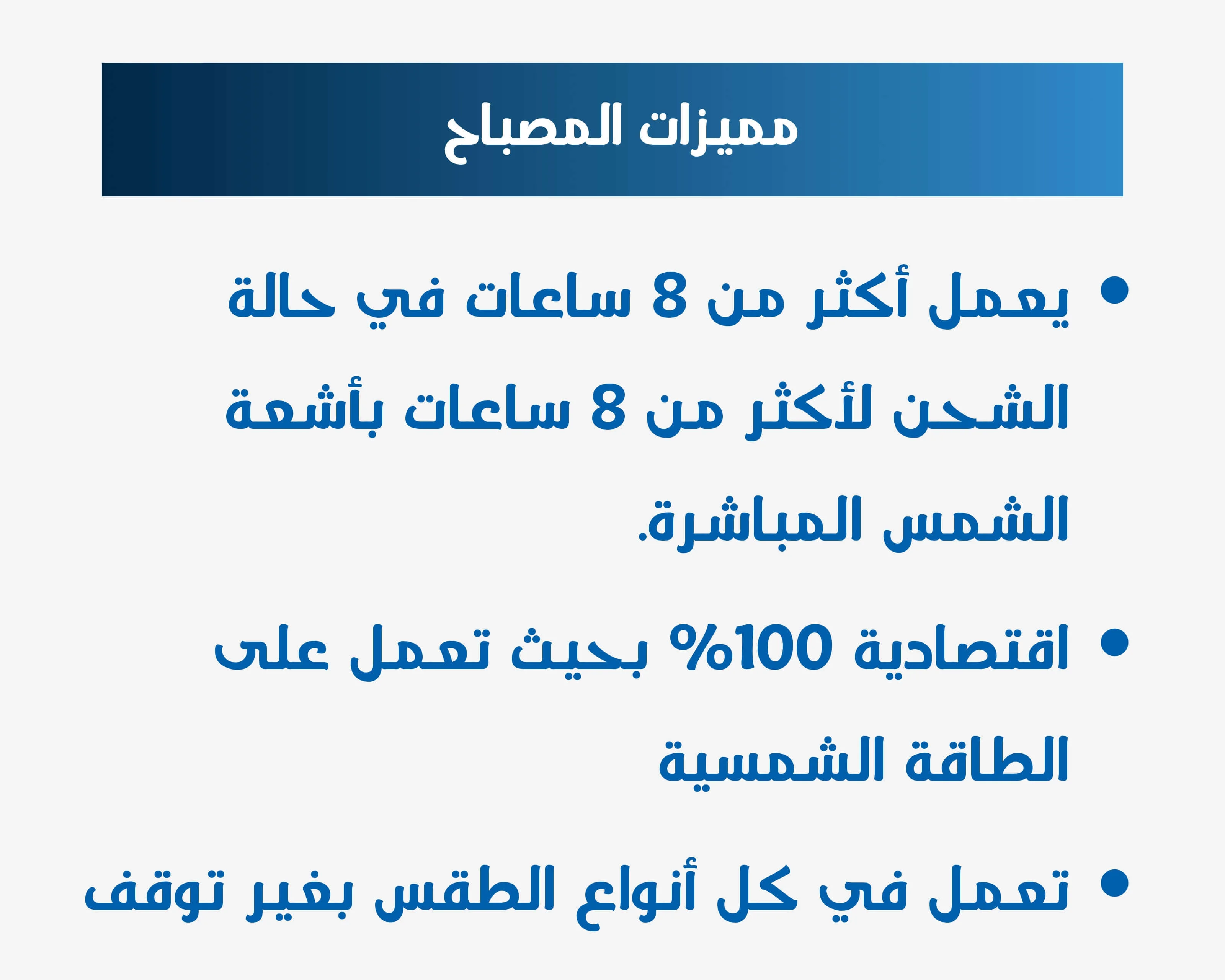 مميزات المصباح

• يعمل أكثر من 8 ساعات في حالة الشحن لأكثر من 8 ساعات بأشعة الشمس المباشرة.

• اقتصادية 100% بحيث تعمل على الطاقة الشمسية

• تعمل في كل أنواع الطقس بغير توقف